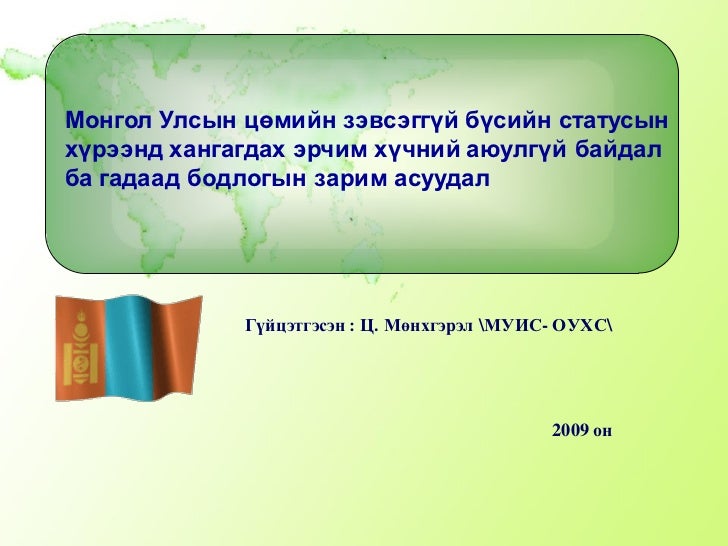 Монгол Улсын цөмийн зэвсэггүй бүсийн статусын хүрээнд хангагдах эрчим хүчний аюулгүй байдал ба гадаад бодлогын зарим асуудал

Гүйцэтгэсэн : Ц. Мөнхгэрэл \МУИС- ОУХС\

2009 он